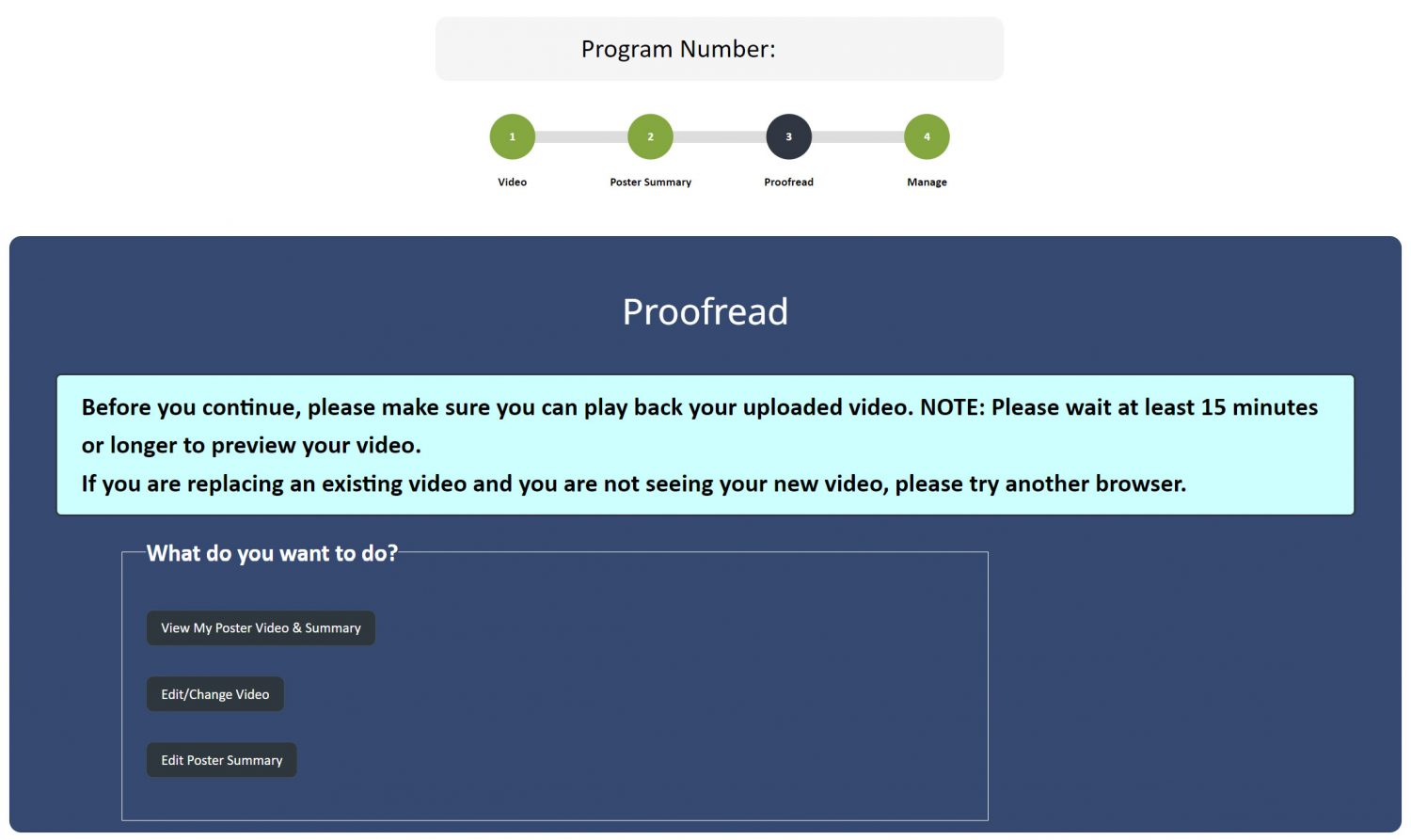 Program Number:

1
Video

2
Poster Summary

3
Proofread

4
Manage

Proofread

Before you continue, please make sure you can play back your uploaded video. NOTE: Please wait at least 15 minutes or longer to preview your video.
If you are replacing an existing video and you are not seeing your new video, please try another browser.

What do you want to do?

View My Poster Video & Summary

Edit/Change Video

Edit Poster Summary